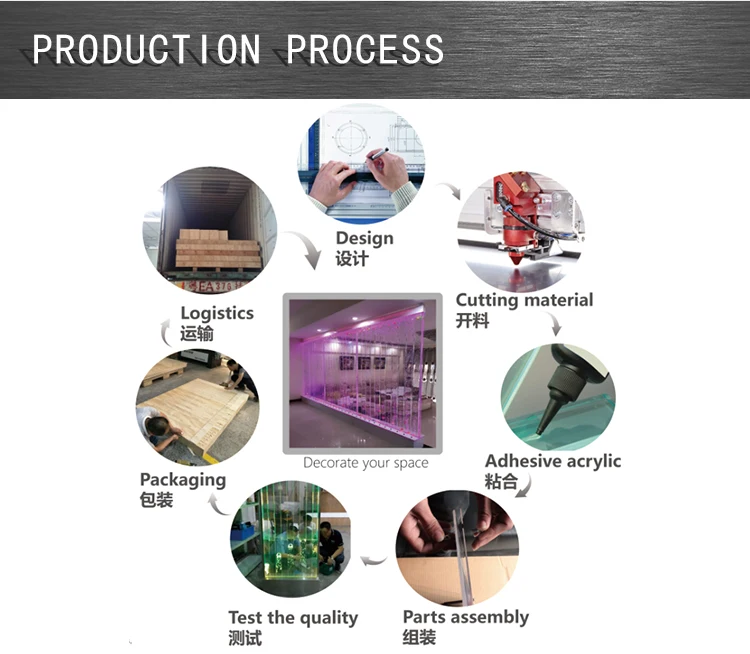 PRODUCTION PROCESS

Design
设计

Cutting material
开料

Adhesive acrylic
粘合

Parts assembly
组装

Test the quality
测试

Packaging
包装

Logistics
运输

Decorate your space